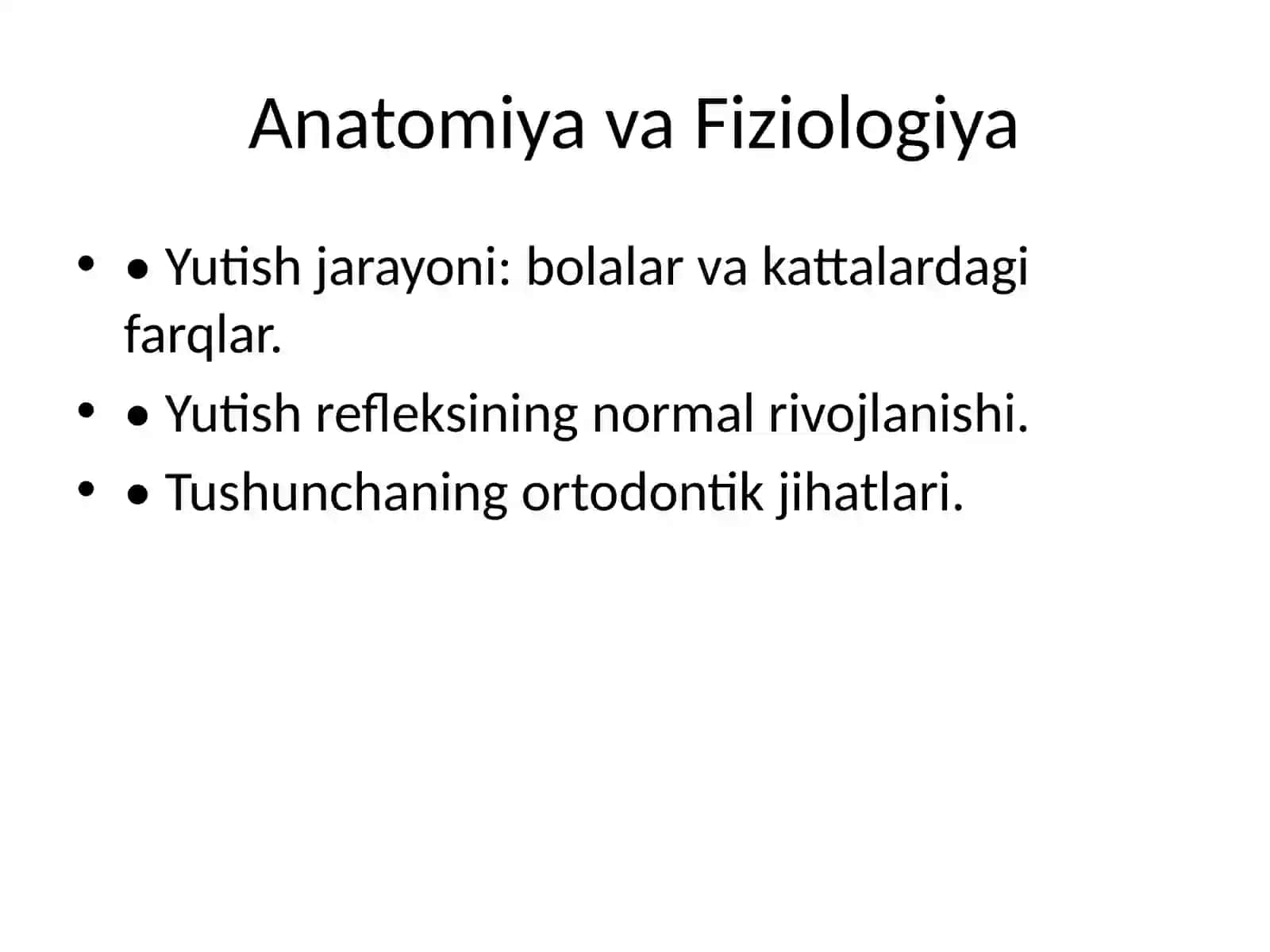 Anatomiya va Fiziologiya

• • Yutish jarayoni: bolalar va kattalardagi farqlar.
• • Yutish refleksining normal rivojlanishi.
• • Tushunchaning ortodontik jihatlari.